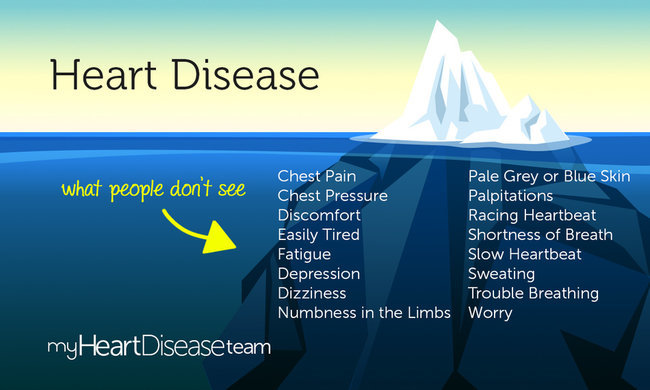 Heart Disease

what people don't see

Chest Pain
Chest Pressure
Discomfort
Easily Tired
Fatigue
Depression
Dizziness
Numbness in the Limbs

Pale Grey or Blue Skin
Palpitations
Racing Heartbeat
Shortness of Breath
Slow Heartbeat
Sweating
Trouble Breathing
Worry

myHeartDiseaseteam